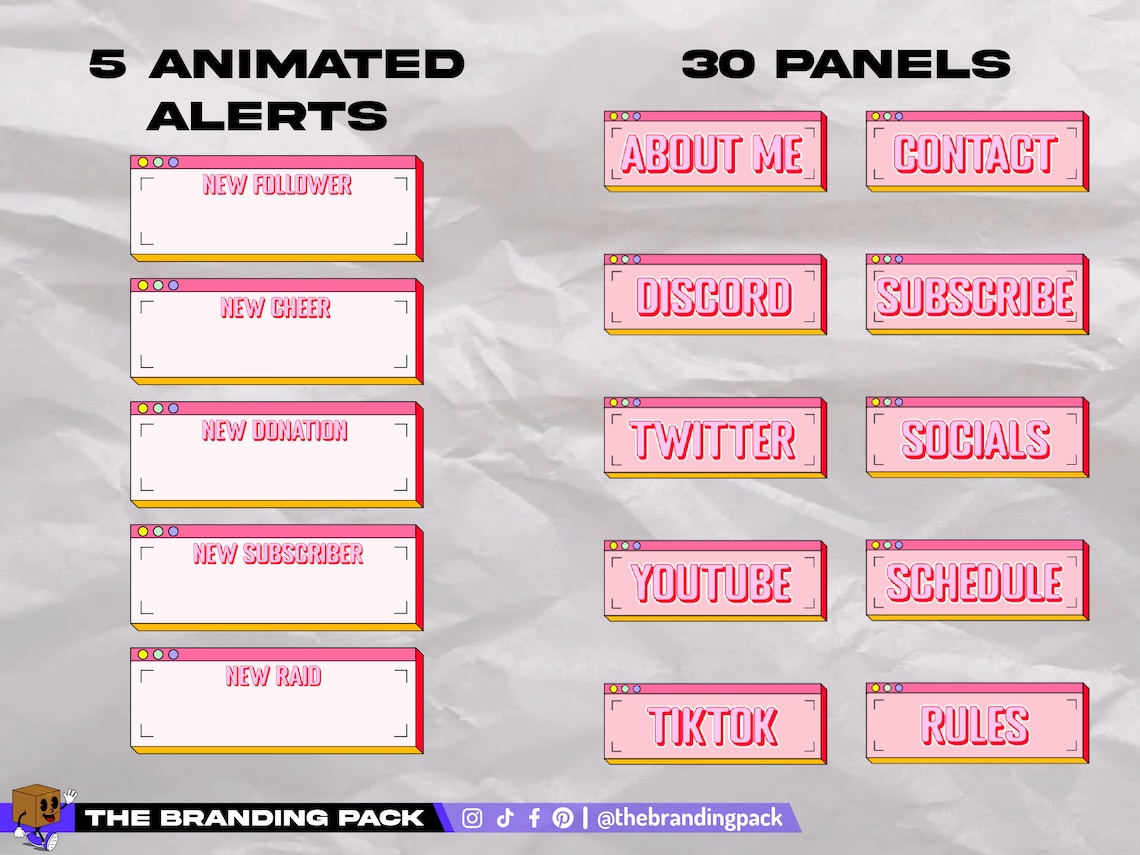 5 ANIMATED ALERTS

NEW FOLLOWER

NEW CHEER

NEW DONATION

NEW SUBSCRIBER

NEW RAID

30 PANELS

ABOUT ME

CONTACT

DISCORD

SUBSCRIBE

TWITTER

SOCIALS

YOUTUBE

SCHEDULE

TIKTOK

RULES

THE BRANDING PACK | @thebrandingpack